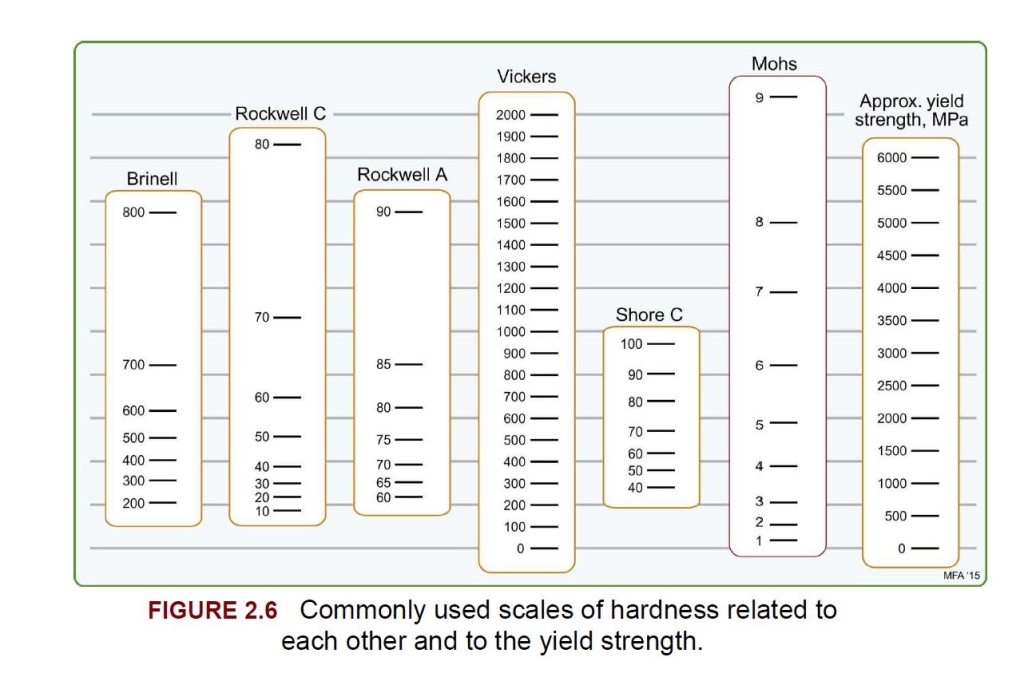 Brinell
800
700
600
500
400
300
200

Rockwell C
80
70
60
50
40
30
20
10

Rockwell A
90
85
80
75
70
65
60

Vickers
2000
1900
1800
1700
1600
1500
1400
1300
1200
1100
1000
900
800
700
600
500
400
300
200
100
0

Shore C
100
90
80
70
60
50
40

Mohs
9
8
7
6
5
4
3
2
1

Approx. yield strength, MPa
6000
5500
5000
4500
4000
3500
3000
2500
2000
1500
1000
500
0

MFA '15

FIGURE 2.6 Commonly used scales of hardness related to each other and to the yield strength.